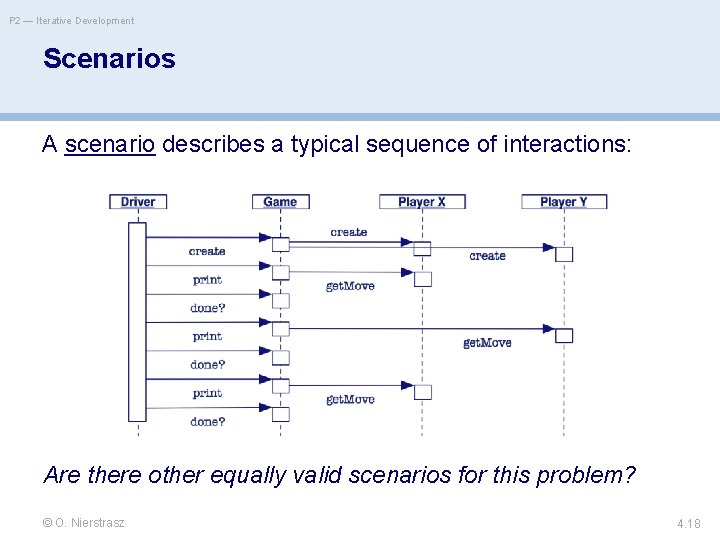 P2 — Iterative Development

Scenarios

A scenario describes a typical sequence of interactions:

Driver
Game
Player X
Player Y
create
create
create
print
getMove
done?
print
getMove
done?
print
getMove
done?

Are there other equally valid scenarios for this problem?

© O. Nierstrasz

4.18